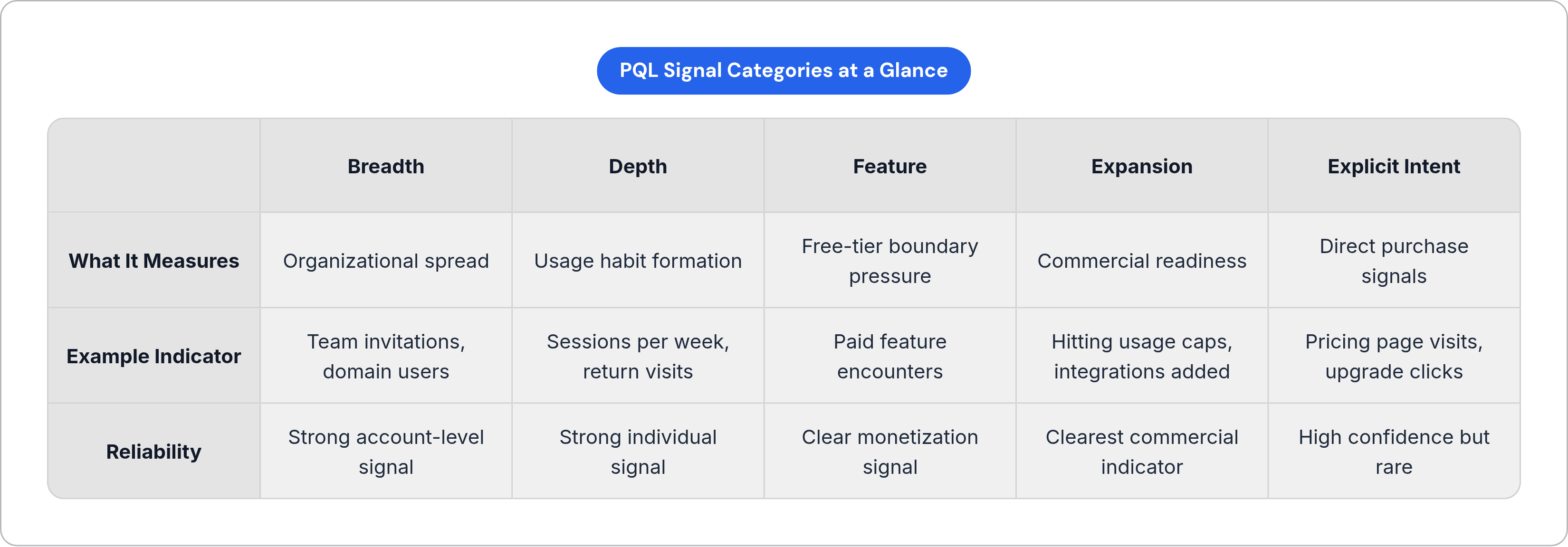 PQL Signal Categories at a Glance

| | Breadth | Depth | Feature | Expansion | Explicit Intent |
|---|---|---|---|---|---|
| What It Measures | Organizational spread | Usage habit formation | Free-tier boundary pressure | Commercial readiness | Direct purchase signals |
| Example Indicator | Team invitations, domain users | Sessions per week, return visits | Paid feature encounters | Hitting usage caps, integrations added | Pricing page visits, upgrade clicks |
| Reliability | Strong account-level signal | Strong individual signal | Clear monetization signal | Clearest commercial indicator | High confidence but rare |